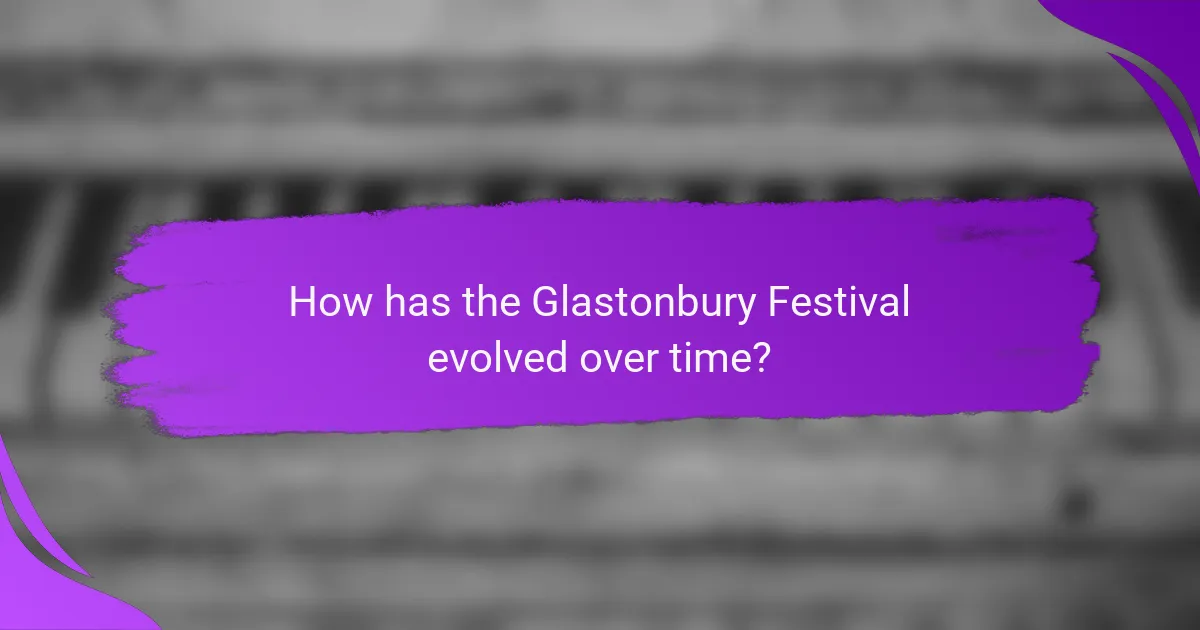 How has the Glastonbury Festival evolved over time?